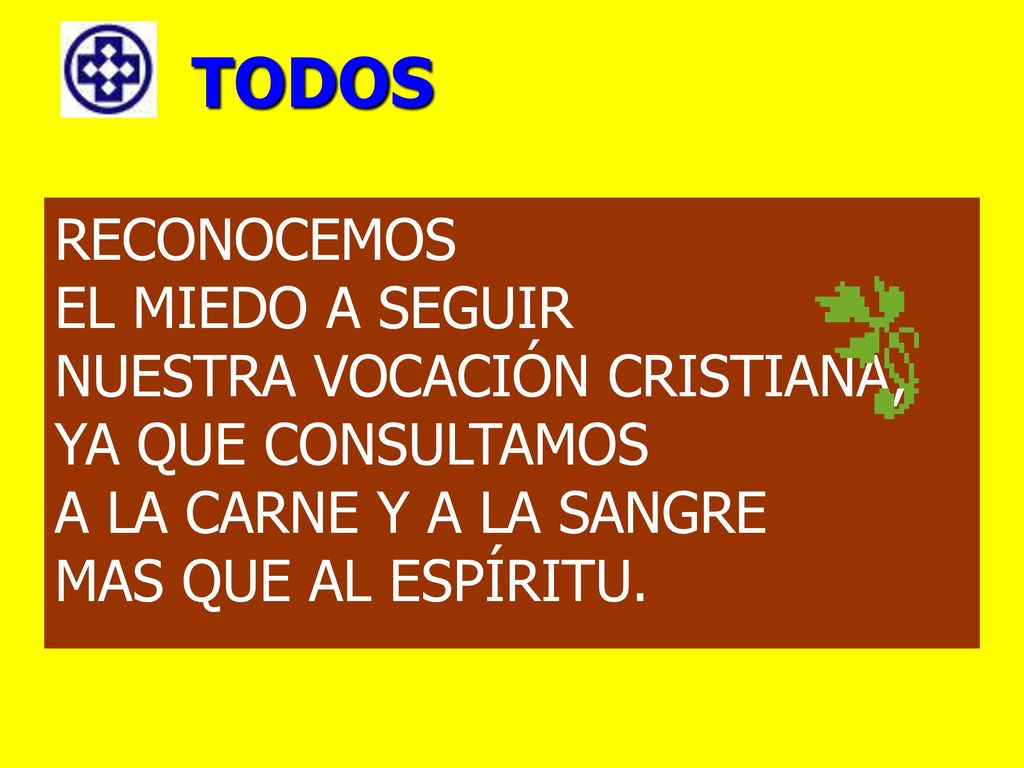 TODOS

RECONOCEMOS
EL MIEDO A SEGUIR
NUESTRA VOCACIÓN CRISTIANA,
YA QUE CONSULTAMOS
A LA CARNE Y A LA SANGRE
MAS QUE AL ESPÍRITU.